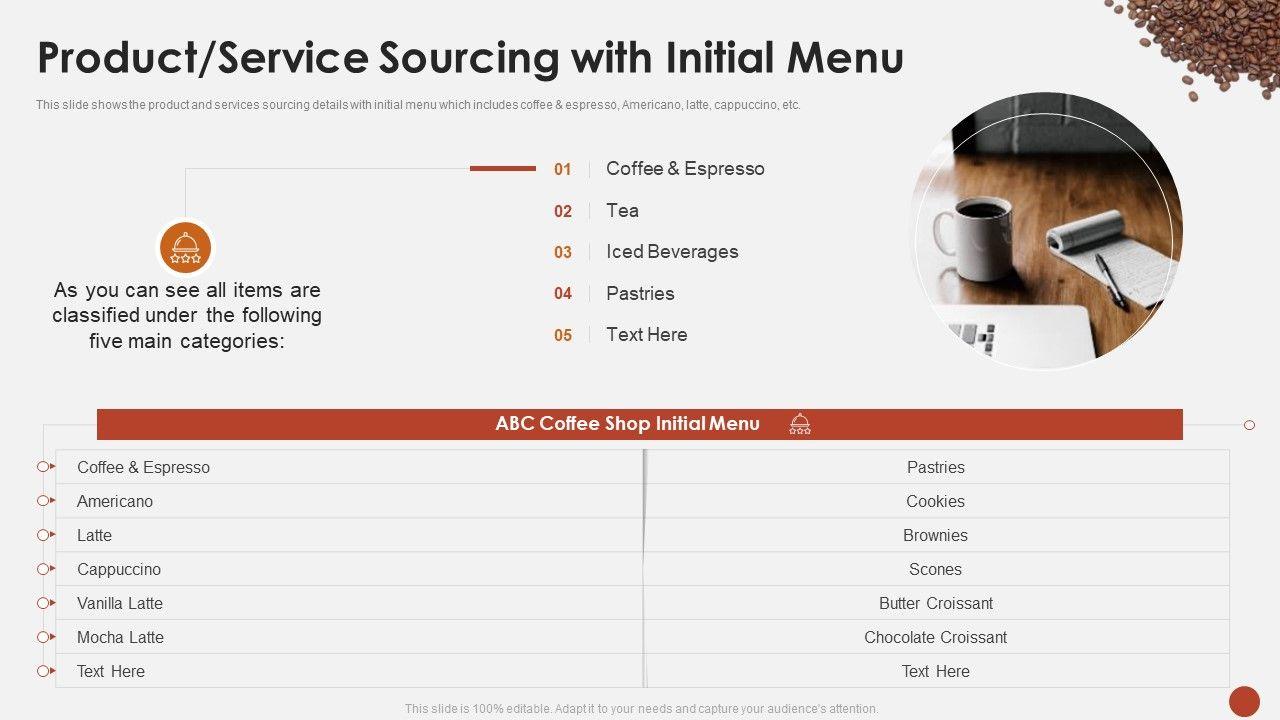 Product/Service Sourcing with Initial Menu

This slide shows the product and services sourcing details with initial menu which includes coffee & espresso, Americano, latte, cappuccino, etc.

As you can see all items are classified under the following five main categories:

01 Coffee & Espresso
02 Tea
03 Iced Beverages
04 Pastries
05 Text Here

ABC Coffee Shop Initial Menu

| Coffee & Espresso | Pastries |
|---|---|
| Americano | Cookies |
| Latte | Brownies |
| Cappuccino | Scones |
| Vanilla Latte | Butter Croissant |
| Mocha Latte | Chocolate Croissant |
| Text Here | Text Here |

This slide is 100% editable. Adapt it to your needs and capture your audience's attention.